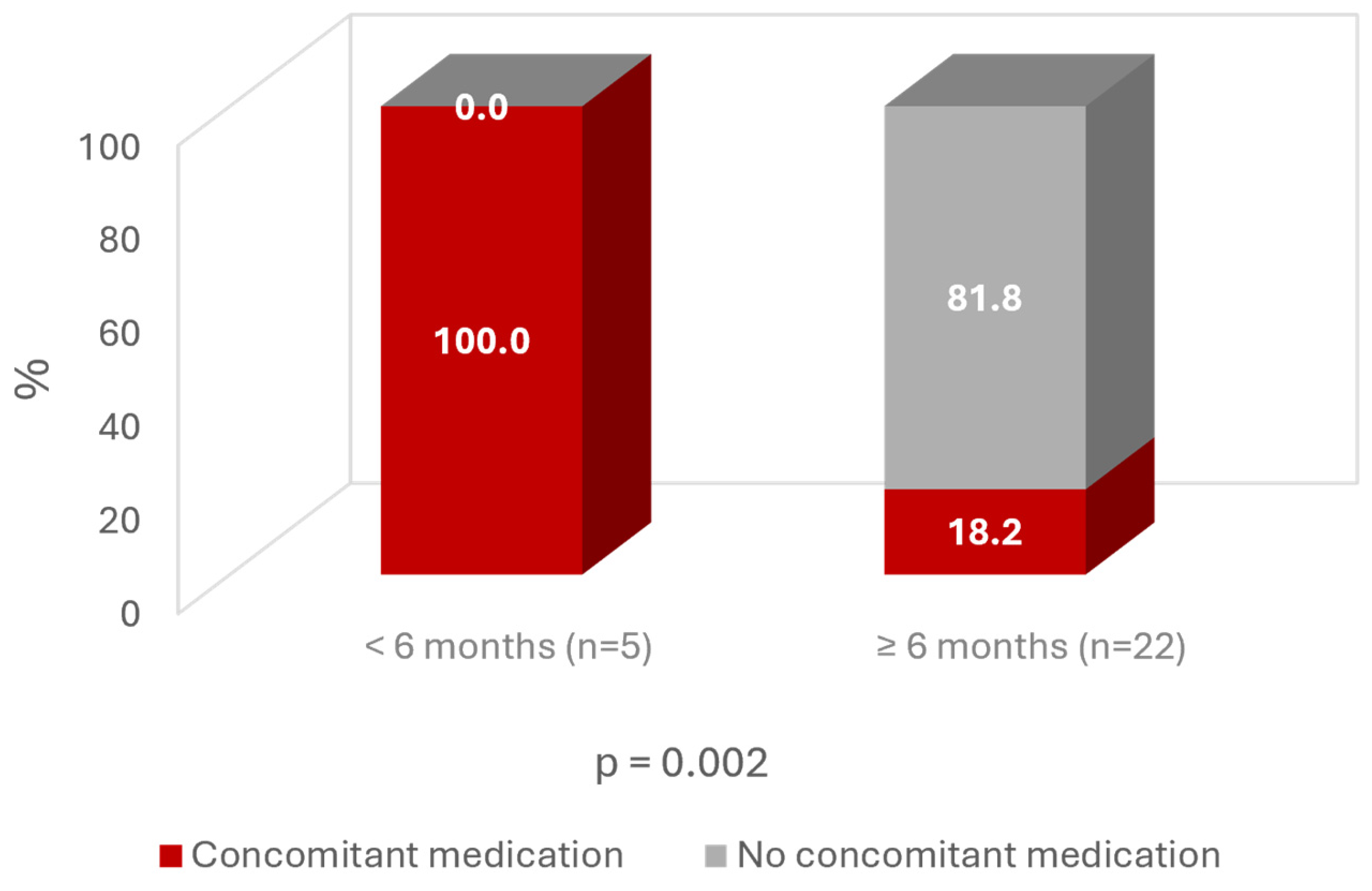 %

100
80
60
40
20
0

0.0
100.0

81.8
18.2

< 6 months (n=5)
≥ 6 months (n=22)

p = 0.002

Concomitant medication
No concomitant medication